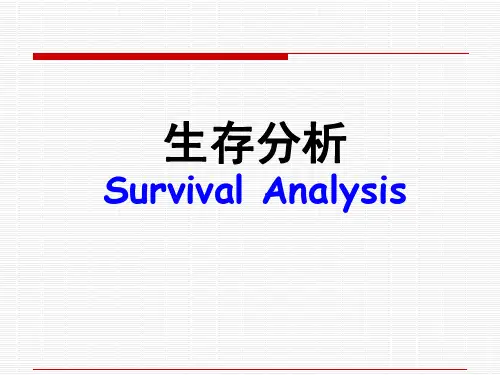 生存分析
Survival Analysis